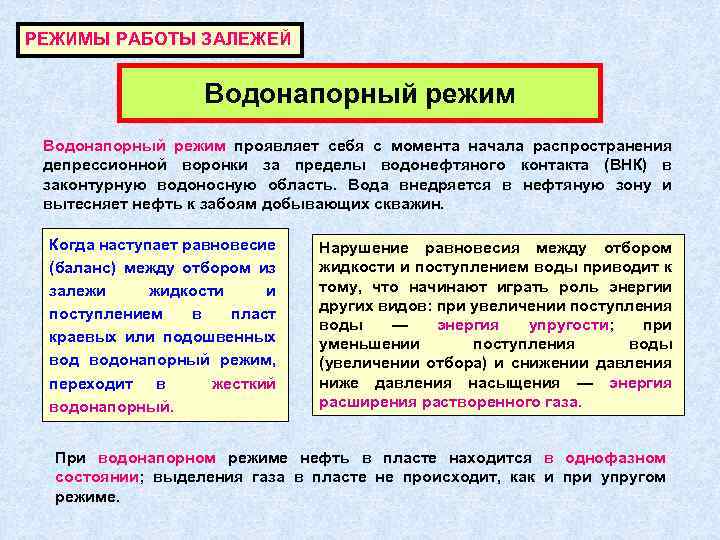 РЕЖИМЫ РАБОТЫ ЗАЛЕЖЕЙ

Водонапорный режим

Водонапорный режим проявляет себя с момента начала распространения депрессионной воронки за пределы водонефтяного контакта (ВНК) в законтурную водоносную область. Вода внедряется в нефтяную зону и вытесняет нефть к забоям добывающих скважин.

Когда наступает равновесие (баланс) между отбором из залежи жидкости и поступлением в пласт краевых или подошвенных вод водонапорный режим, переходит в жесткий водонапорный.

Нарушение равновесия между отбором жидкости и поступлением воды приводит к тому, что начинают играть роль энергии других видов: при увеличении поступления воды — энергия упругости; при уменьшении поступления воды (увеличении отбора) и снижении давления ниже давления насыщения — энергия расширения растворенного газа.

При водонапорном режиме нефть в пласте находится в однофазном состоянии; выделения газа в пласте не происходит, как и при упругом режиме.